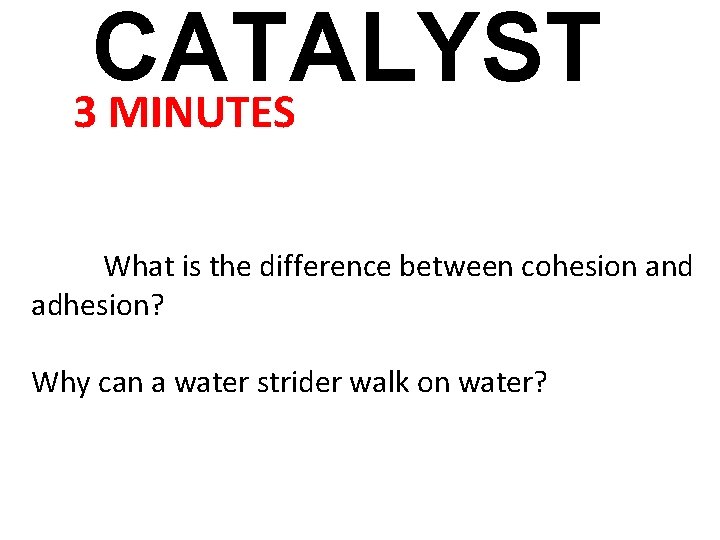 CATALYST
3 MINUTES

What is the difference between cohesion and adhesion?

Why can a water strider walk on water?